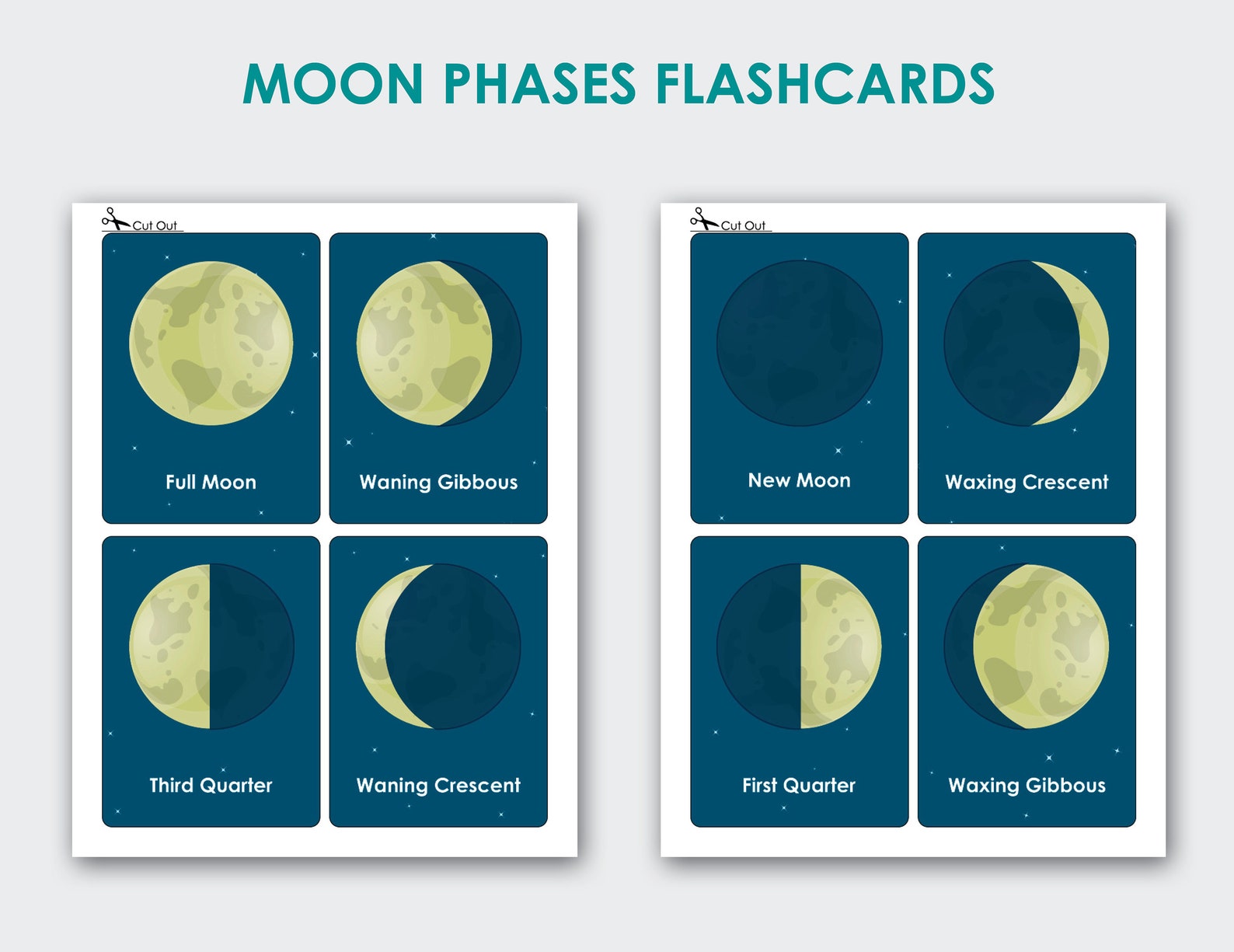 MOON PHASES FLASHCARDS

Cut Out

Full Moon

Waning Gibbous

Third Quarter

Waning Crescent

Cut Out

New Moon

Waxing Crescent

First Quarter

Waxing Gibbous